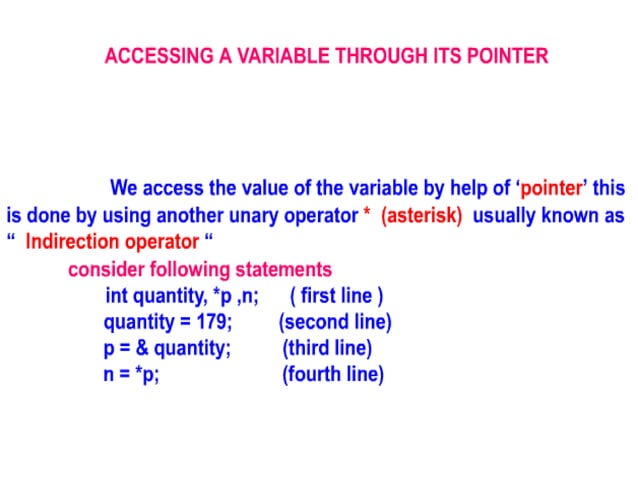 ACCESSING A VARIABLE THROUGH ITS POINTER

We access the value of the variable by help of ‘pointer’ this is done by using another unary operator * (asterisk) usually known as “ Indirection operator “

consider following statements

int quantity, *p ,n; ( first line )
quantity = 179; (second line)
p = & quantity; (third line)
n = *p; (fourth line)